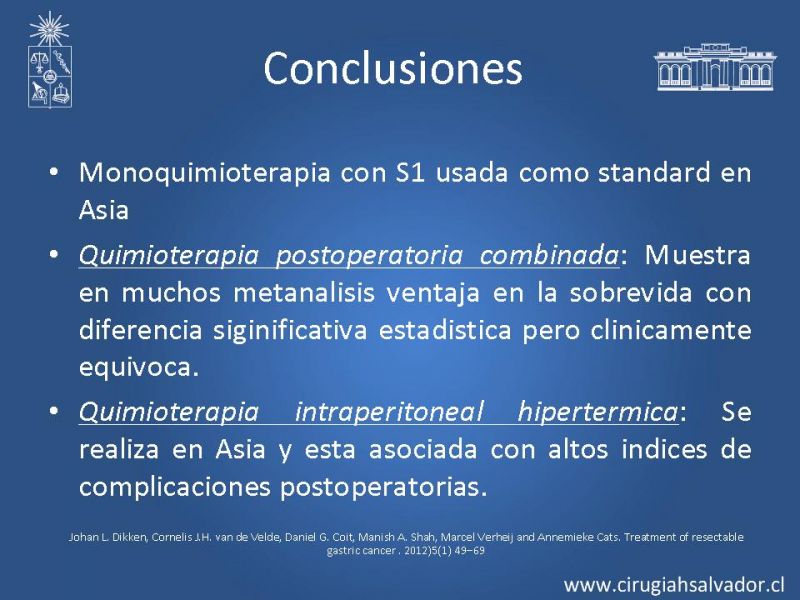 Conclusiones

• Monoquimioterapia con S1 usada como standard en Asia

• Quimioterapia postoperatoria combinada: Muestra en muchos metanalisis ventaja en la sobrevida con diferencia siginificativa estadistica pero clinicamente equivoca.

• Quimioterapia intraperitoneal hipertermica: Se realiza en Asia y esta asociada con altos indices de complicaciones postoperatorias.

Johan L. Dikken, Cornelis J.H. van de Velde, Daniel G. Coit, Manish A. Shah, Marcel Verheij and Annemieke Cats. Treatment of resectable gastric cancer . 2012)5(1) 49–69

www.cirugiahsalvador.cl